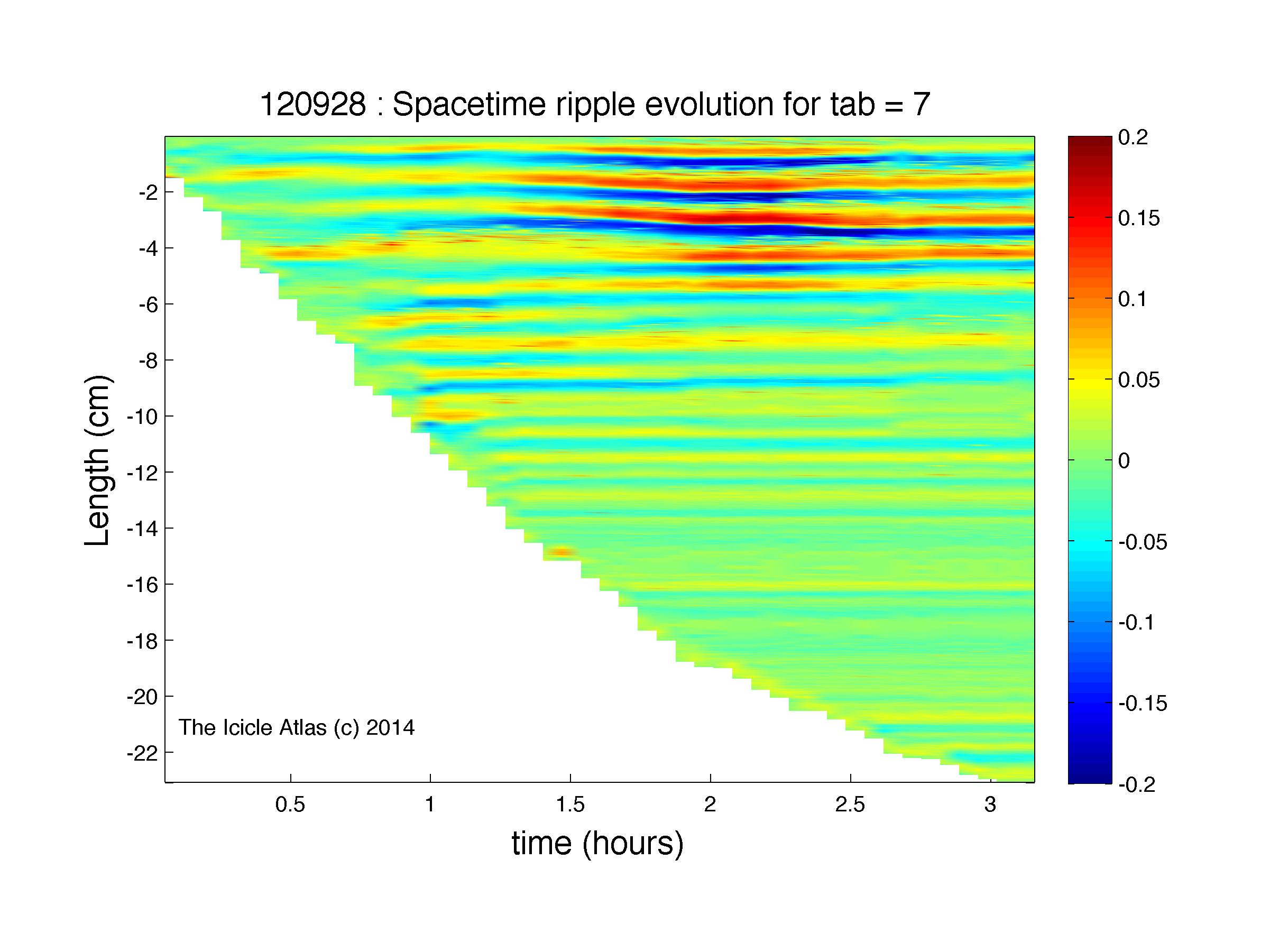 120928 : Spacetime ripple evolution for tab = 7

Length (cm)

-2
-4
-6
-8
-10
-12
-14
-16
-18
-20
-22

The Icicle Atlas (c) 2014

0.5
1
1.5
2
2.5
3

time (hours)

0.2
0.15
0.1
0.05
0
-0.05
-0.1
-0.15
-0.2